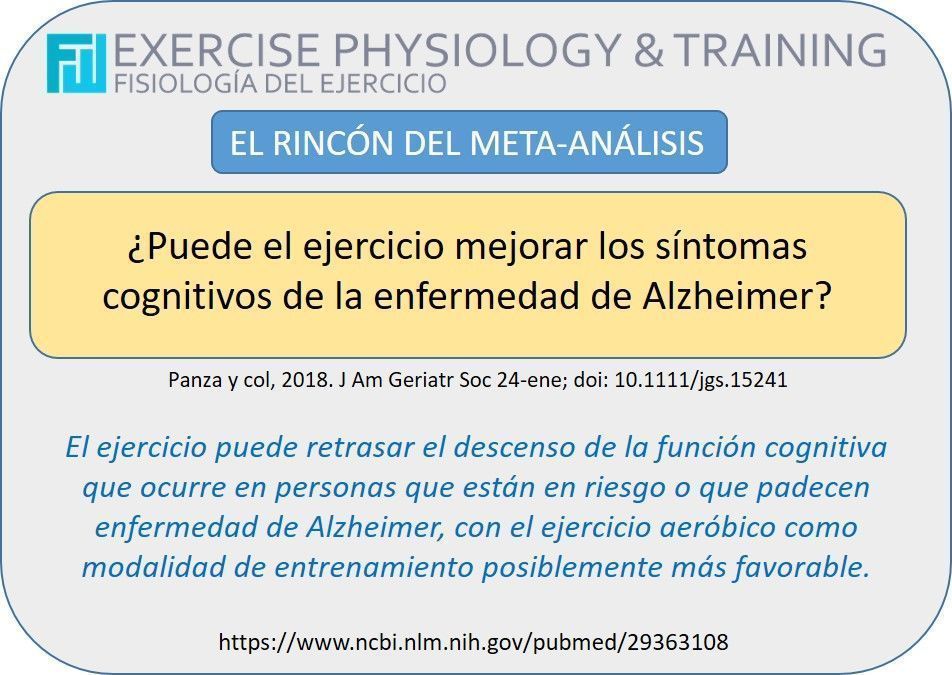 EXERCISE PHYSIOLOGY & TRAINING
FISIOLOGÍA DEL EJERCICIO

EL RINCÓN DEL META-ANÁLISIS

¿Puede el ejercicio mejorar los síntomas cognitivos de la enfermedad de Alzheimer?

Panza y col, 2018. J Am Geriatr Soc 24-ene; doi: 10.1111/jgs.15241

El ejercicio puede retrasar el descenso de la función cognitiva que ocurre en personas que están en riesgo o que padecen enfermedad de Alzheimer, con el ejercicio aeróbico como modalidad de entrenamiento posiblemente más favorable.

https://www.ncbi.nlm.nih.gov/pubmed/29363108